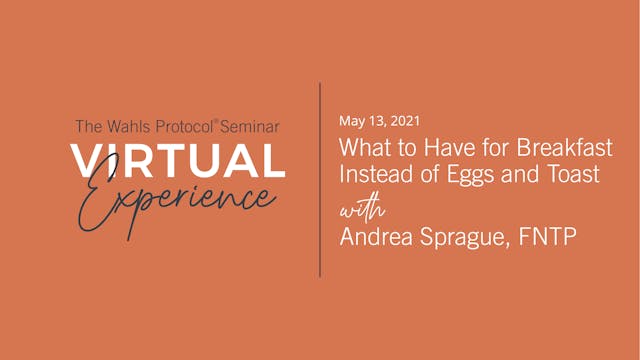 The Wahls Protocol® Seminar
VIRTUAL
Experience

May 13, 2021
What to Have for Breakfast Instead of Eggs and Toast
with
Andrea Sprague, FNTP